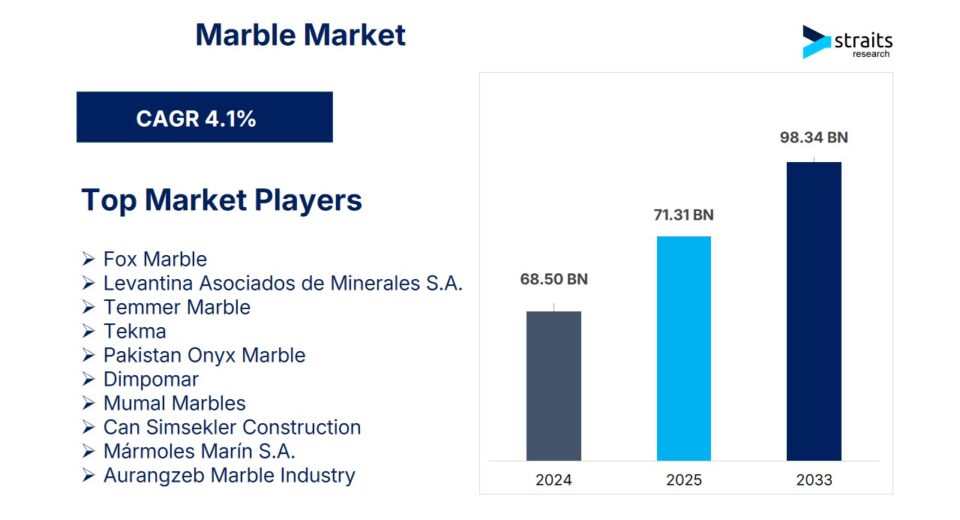 Marble Market

straits research

CAGR 4.1%

Top Market Players

➢ Fox Marble
➢ Levantina Asociados de Minerales S.A.
➢ Temmer Marble
➢ Tekma
➢ Pakistan Onyx Marble
➢ Dimpomar
➢ Mumal Marbles
➢ Can Simsekler Construction
➢ Mármoles Marín S.A.
➢ Aurangzeb Marble Industry

68.50 BN
71.31 BN
98.34 BN

2024
2025
2033